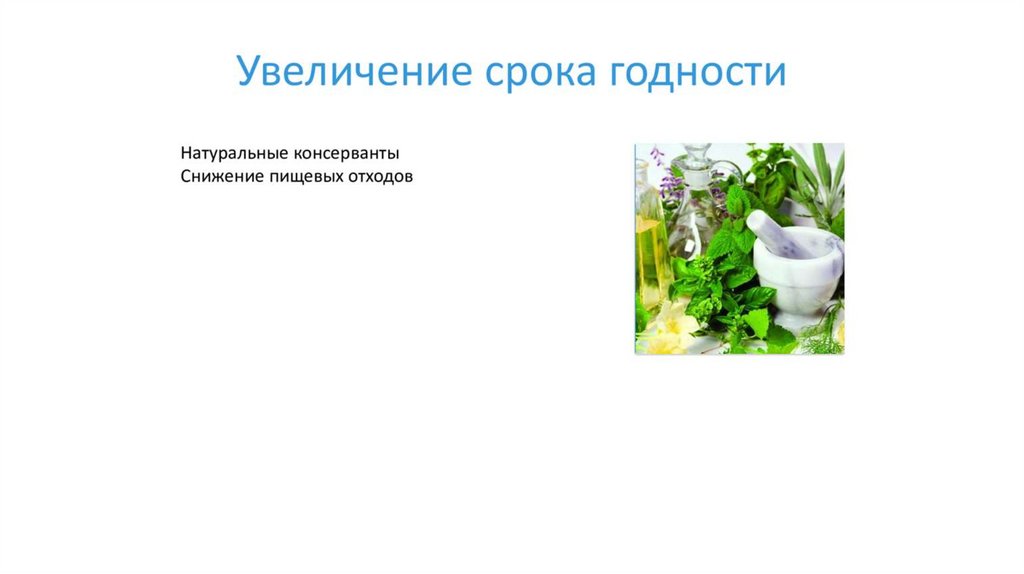 Увеличение срока годности

Натуральные консерванты
Снижение пищевых отходов